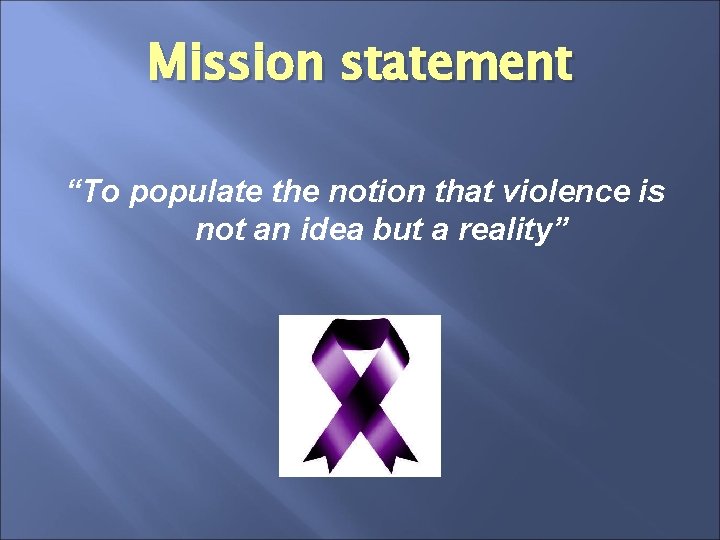 Mission statement

“To populate the notion that violence is not an idea but a reality”